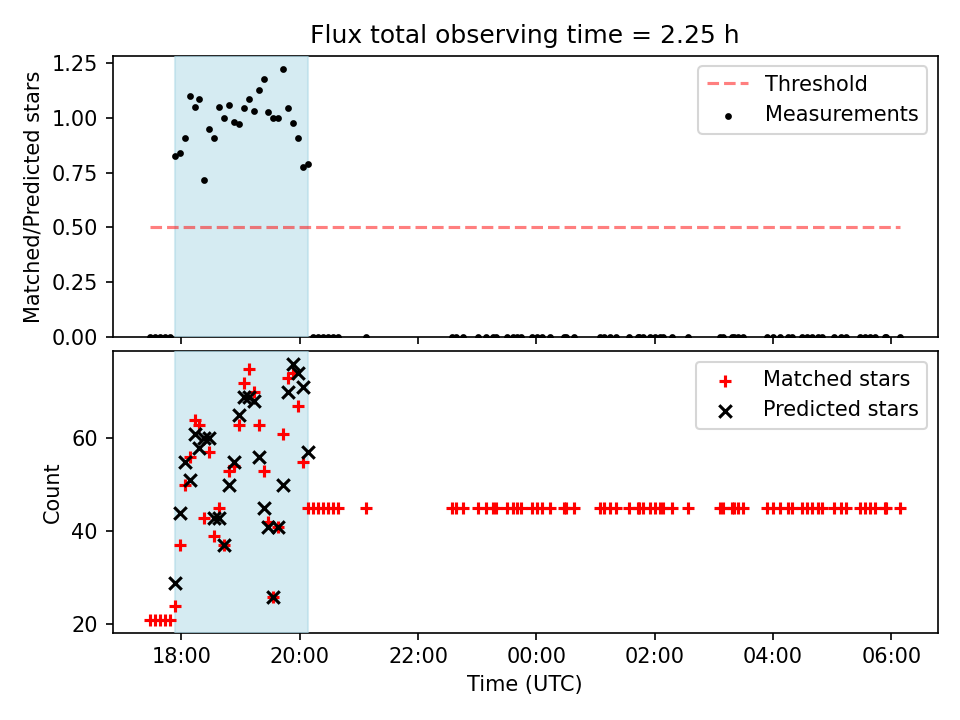 Flux total observing time = 2.25 h

Matched/Predicted stars

1.25
1.00
0.75
0.50
0.25
0.00

Threshold
Measurements

Count

60
40
20

Matched stars
Predicted stars

18:00 20:00 22:00 00:00 02:00 04:00 06:00

Time (UTC)